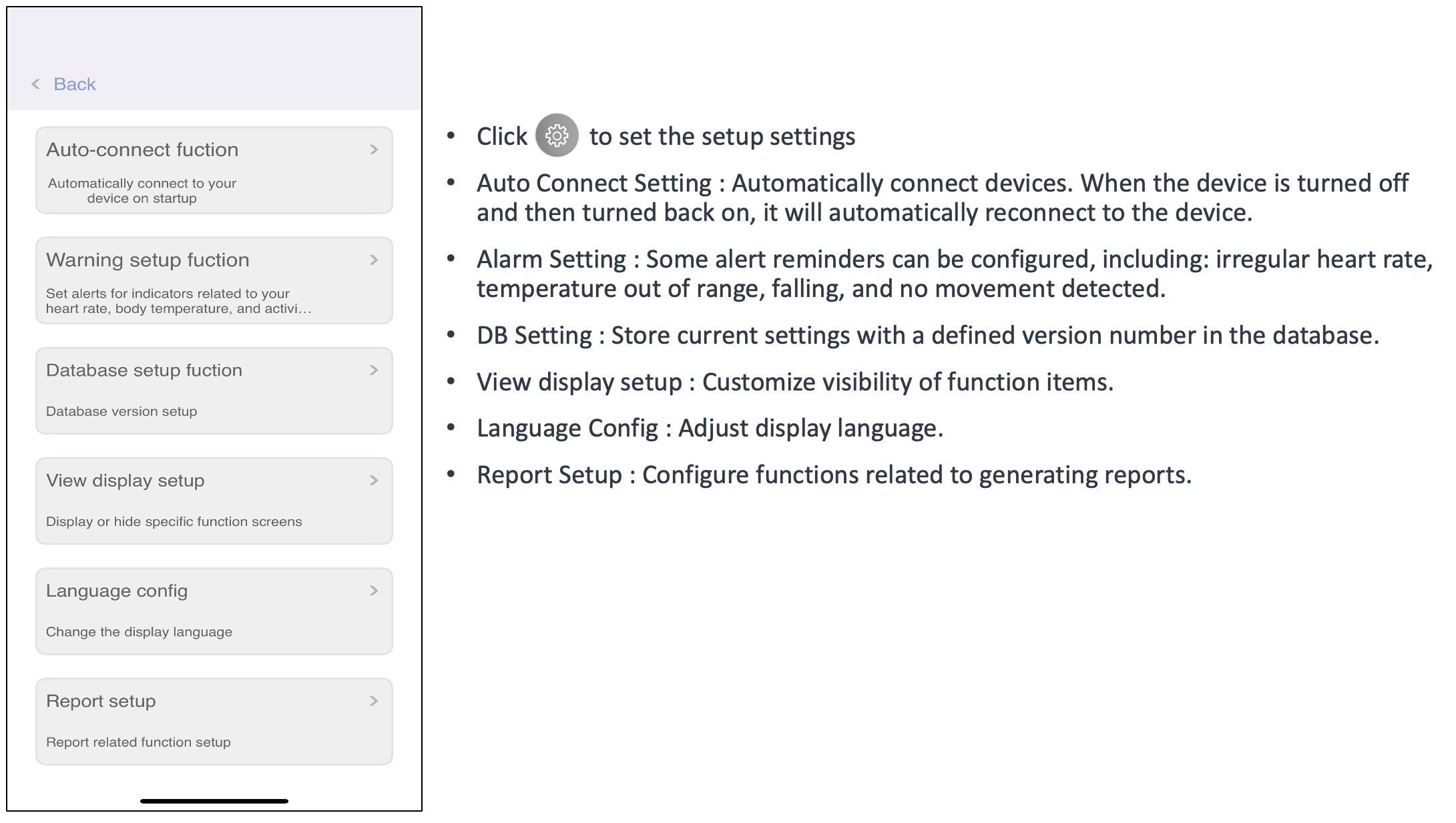 < Back

Auto-connect fuction >
Automatically connect to your device on startup

Warning setup fuction >
Set alerts for indicators related to your heart rate, body temperature, and activi...

Database setup fuction >
Database version setup

View display setup >
Display or hide specific function screens

Language config >
Change the display language

Report setup >
Report related function setup

• Click to set the setup settings

• Auto Connect Setting : Automatically connect devices. When the device is turned off and then turned back on, it will automatically reconnect to the device.

• Alarm Setting : Some alert reminders can be configured, including: irregular heart rate, temperature out of range, falling, and no movement detected.

• DB Setting : Store current settings with a defined version number in the database.

• View display setup : Customize visibility of function items.

• Language Config : Adjust display language.

• Report Setup : Configure functions related to generating reports.